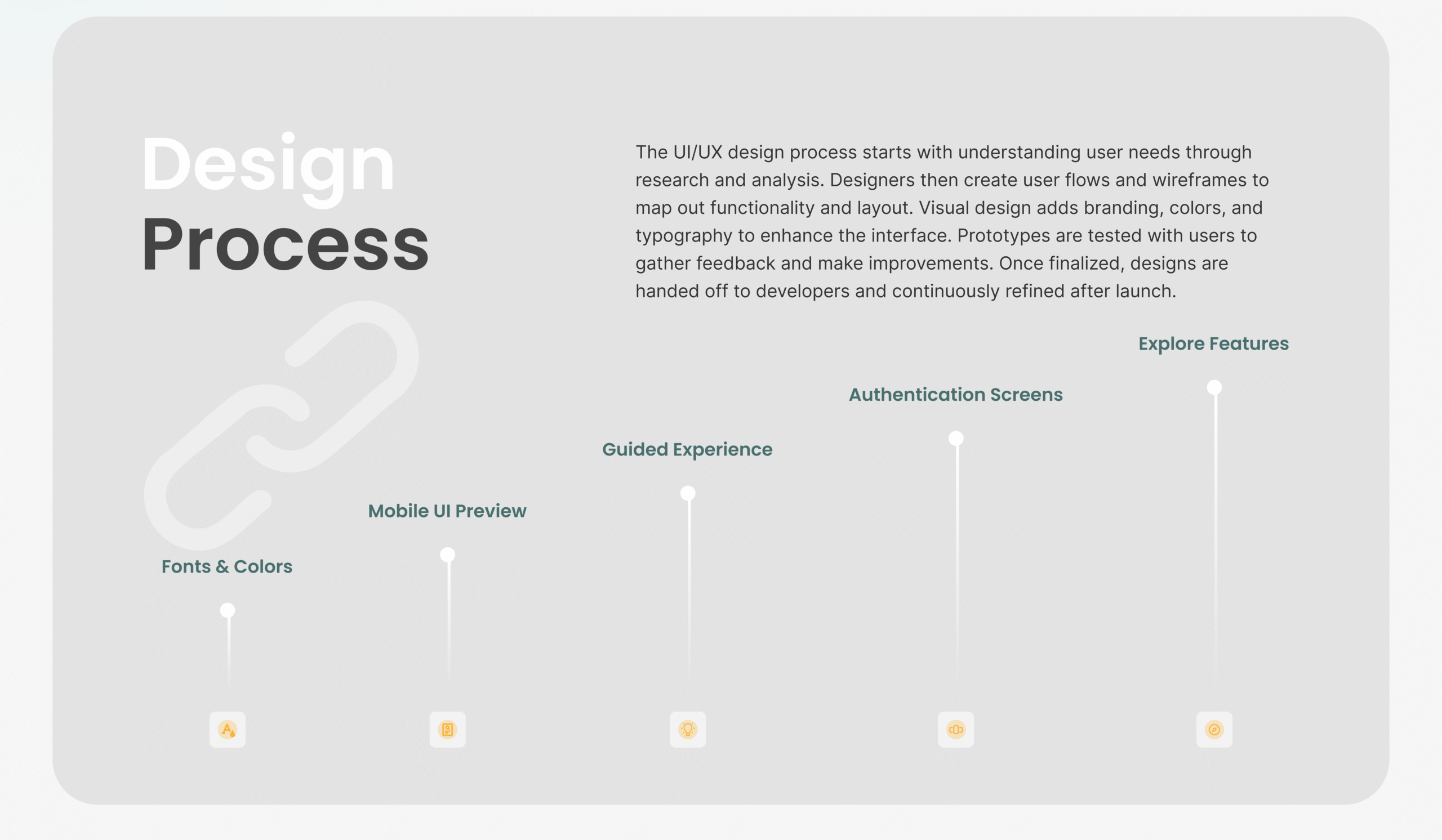 Design
Process

The UI/UX design process starts with understanding user needs through research and analysis. Designers then create user flows and wireframes to map out functionality and layout. Visual design adds branding, colors, and typography to enhance the interface. Prototypes are tested with users to gather feedback and make improvements. Once finalized, designs are handed off to developers and continuously refined after launch.

Fonts & Colors

Mobile UI Preview

Guided Experience

Authentication Screens

Explore Features